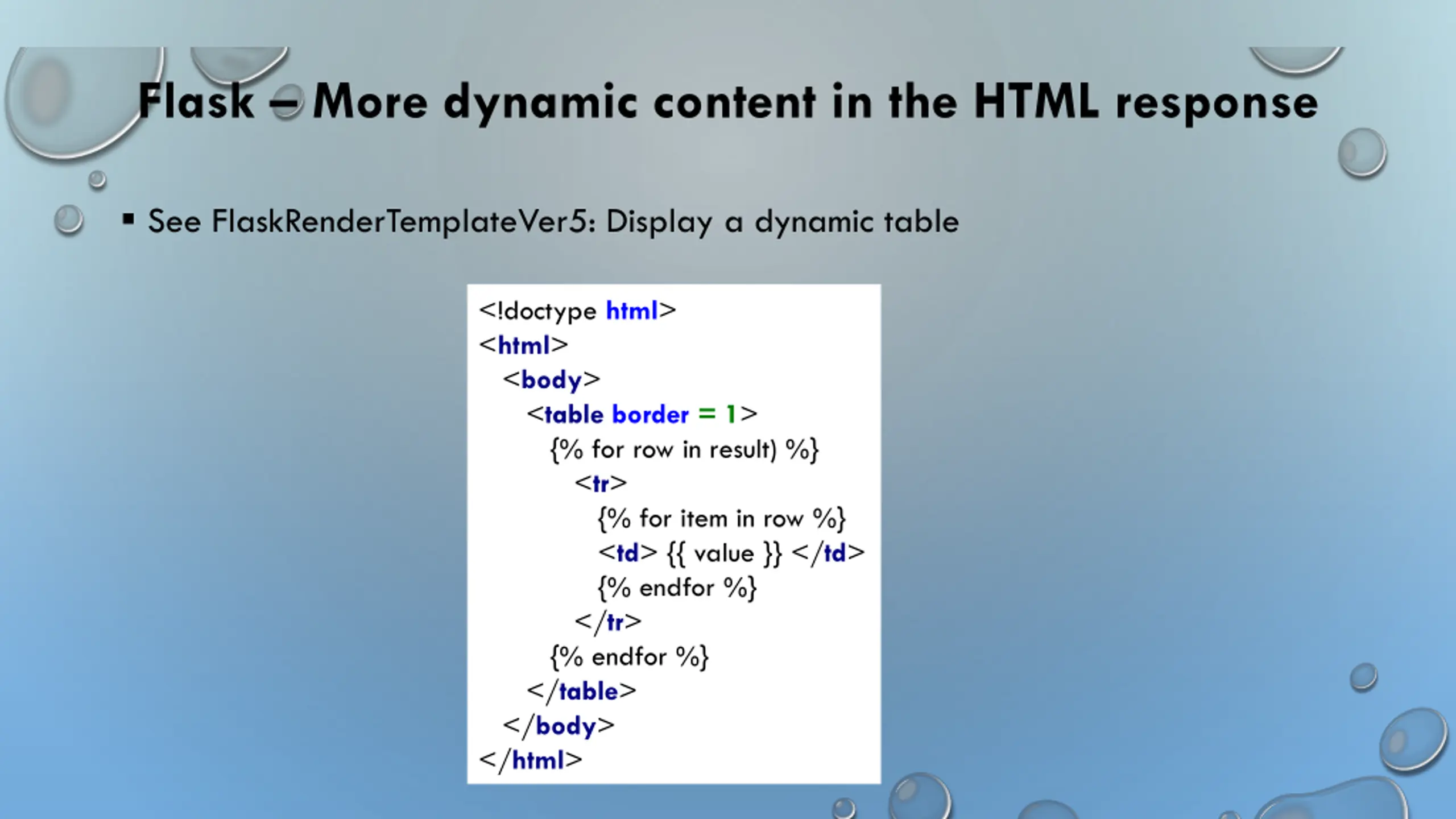 Flask – More dynamic content in the HTML response

▪ See FlaskRenderTemplateVer5: Display a dynamic table

<!doctype html>
<html>
<body>
<table border = 1>
{% for row in result) %}
<tr>
{% for item in row %}
<td> {{ value }} </td>
{% endfor %}
</tr>
{% endfor %}
</table>
</body>
</html>